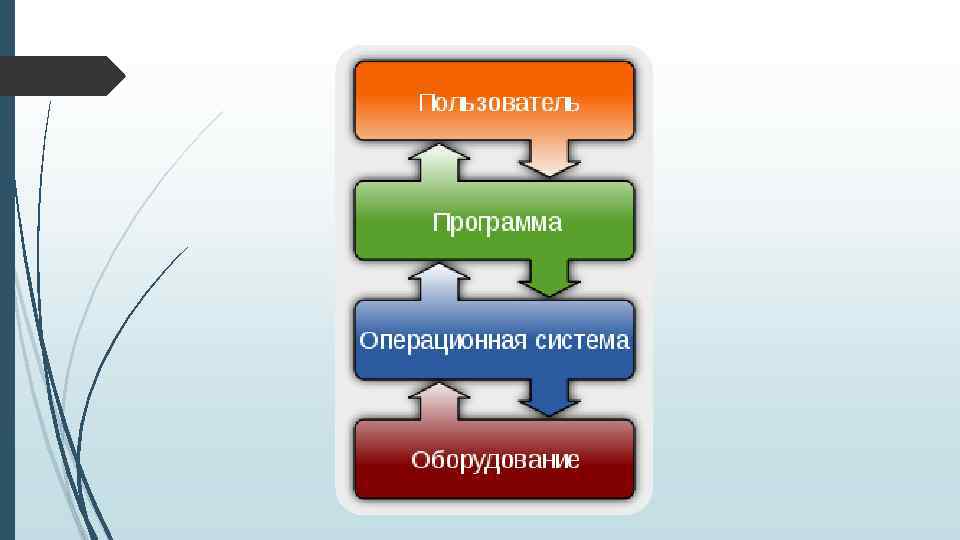 Пользователь

Программа

Операционная система

Оборудование